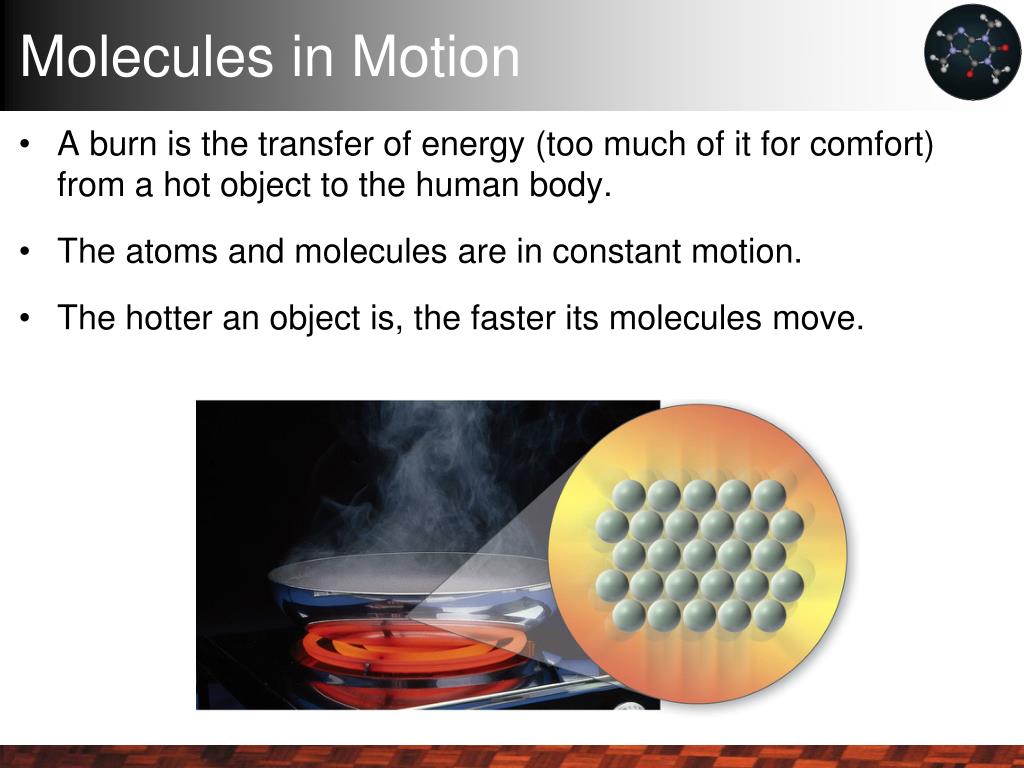 Molecules in Motion

• A burn is the transfer of energy (too much of it for comfort) from a hot object to the human body.

• The atoms and molecules are in constant motion.

• The hotter an object is, the faster its molecules move.